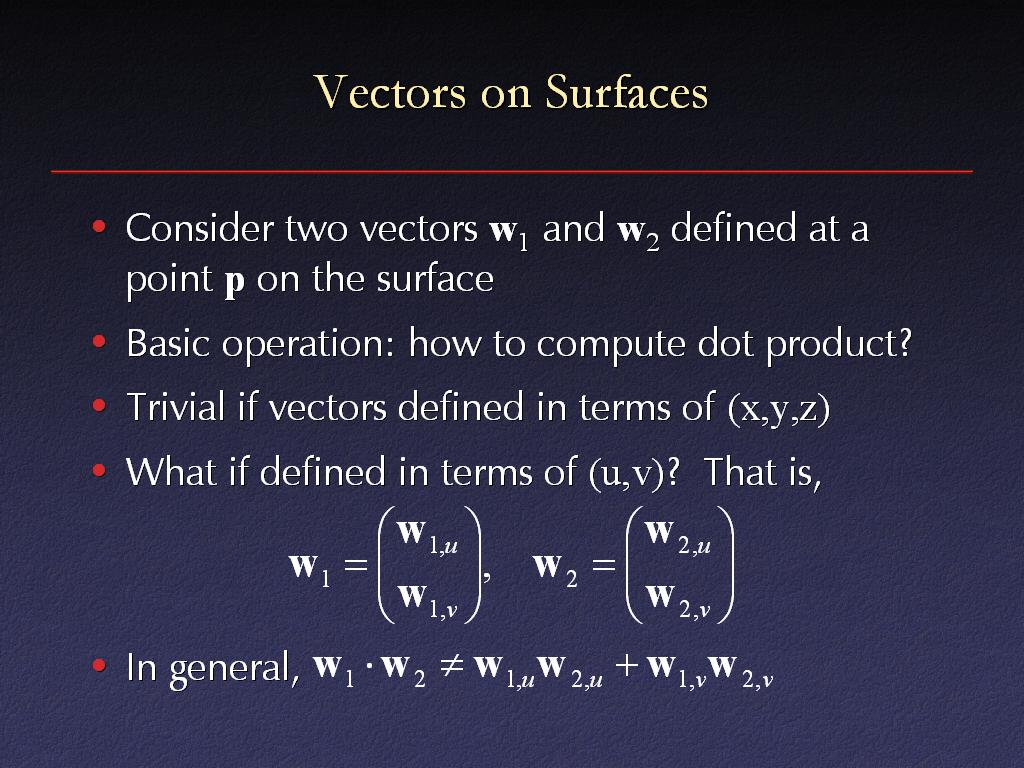 Vectors on Surfaces

• Consider two vectors $\mathbf{w}_1$ and $\mathbf{w}_2$ defined at a point $\mathbf{p}$ on the surface

• Basic operation: how to compute dot product?

• Trivial if vectors defined in terms of (x,y,z)

• What if defined in terms of (u,v)? That is,

$\mathbf{w}_1 = \begin{pmatrix} \mathbf{w}_{1,u} \\ \mathbf{w}_{1,v} \end{pmatrix}, \quad \mathbf{w}_2 = \begin{pmatrix} \mathbf{w}_{2,u} \\ \mathbf{w}_{2,v} \end{pmatrix}$

• In general, $\mathbf{w}_1 \cdot \mathbf{w}_2 \neq \mathbf{w}_{1,u}\mathbf{w}_{2,u} + \mathbf{w}_{1,v}\mathbf{w}_{2,v}$